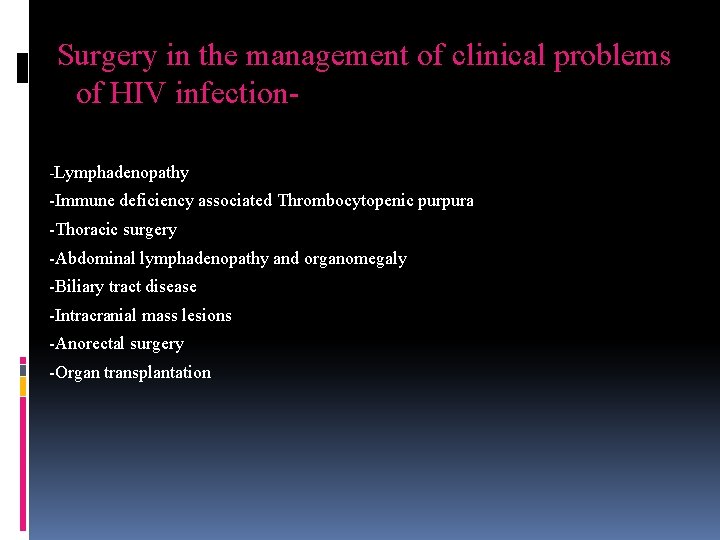 Surgery in the management of clinical problems of HIV infection-

-Lymphadenopathy
-Immune deficiency associated Thrombocytopenic purpura
-Thoracic surgery
-Abdominal lymphadenopathy and organomegaly
-Biliary tract disease
-Intracranial mass lesions
-Anorectal surgery
-Organ transplantation